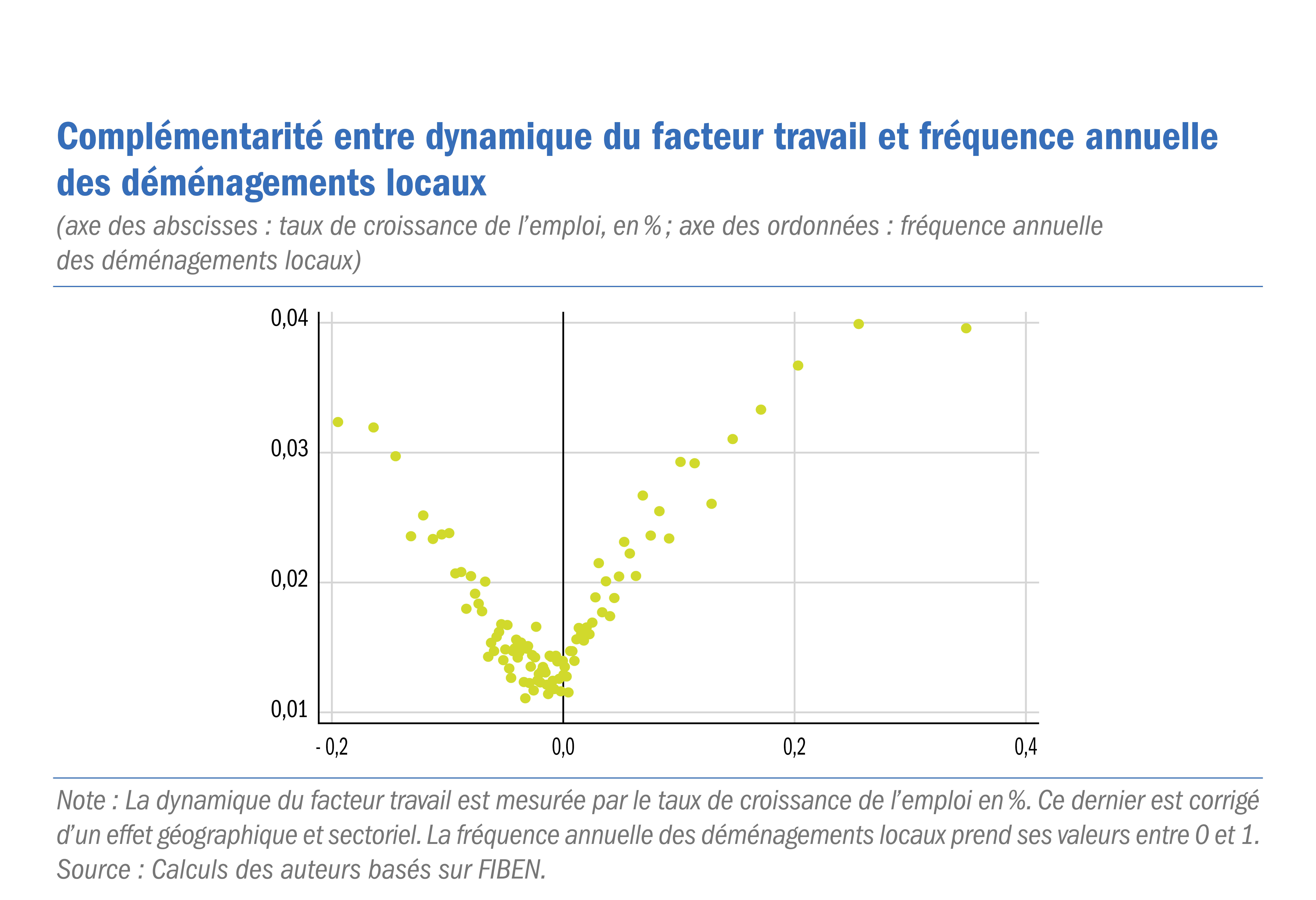 Complémentarité entre dynamique du facteur travail et fréquence annuelle des déménagements locaux

(axe des abscisses : taux de croissance de l'emploi, en % ; axe des ordonnées : fréquence annuelle des déménagements locaux)

0,04
0,03
0,02
0,01
- 0,2
0,0
0,2
0,4

Note : La dynamique du facteur travail est mesurée par le taux de croissance de l'emploi en %. Ce dernier est corrigé d'un effet géographique et sectoriel. La fréquence annuelle des déménagements locaux prend ses valeurs entre 0 et 1.
Source : Calculs des auteurs basés sur FIBEN.